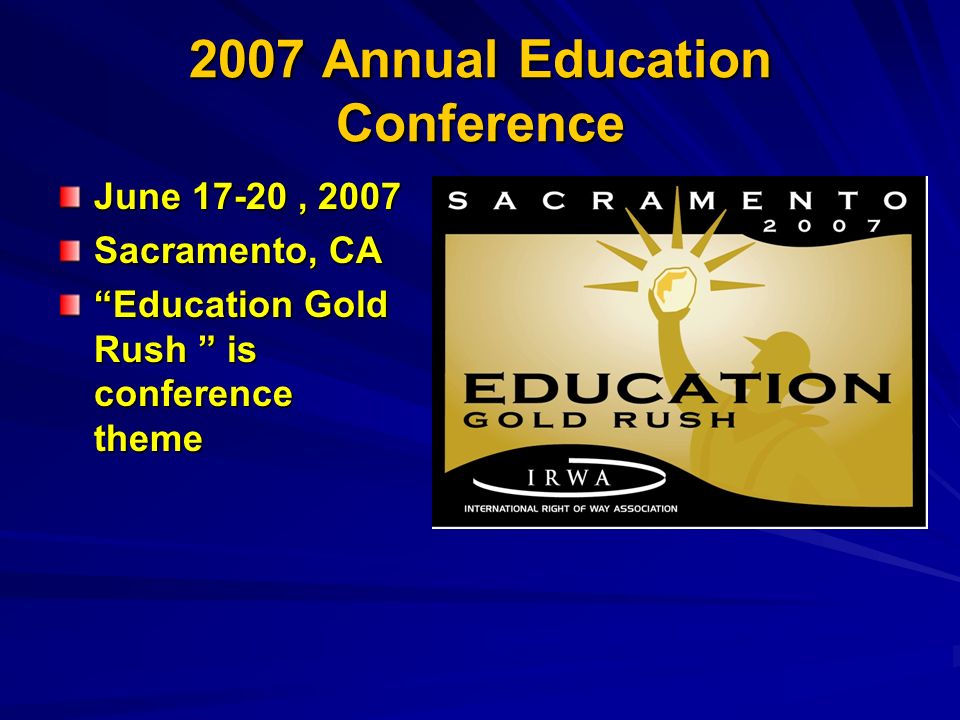 2007 Annual Education Conference

June 17-20 , 2007

Sacramento, CA

“Education Gold Rush ” is conference theme

SACRAMENTO
2007

EDUCATION
GOLD RUSH

IRWA
INTERNATIONAL RIGHT OF WAY ASSOCIATION